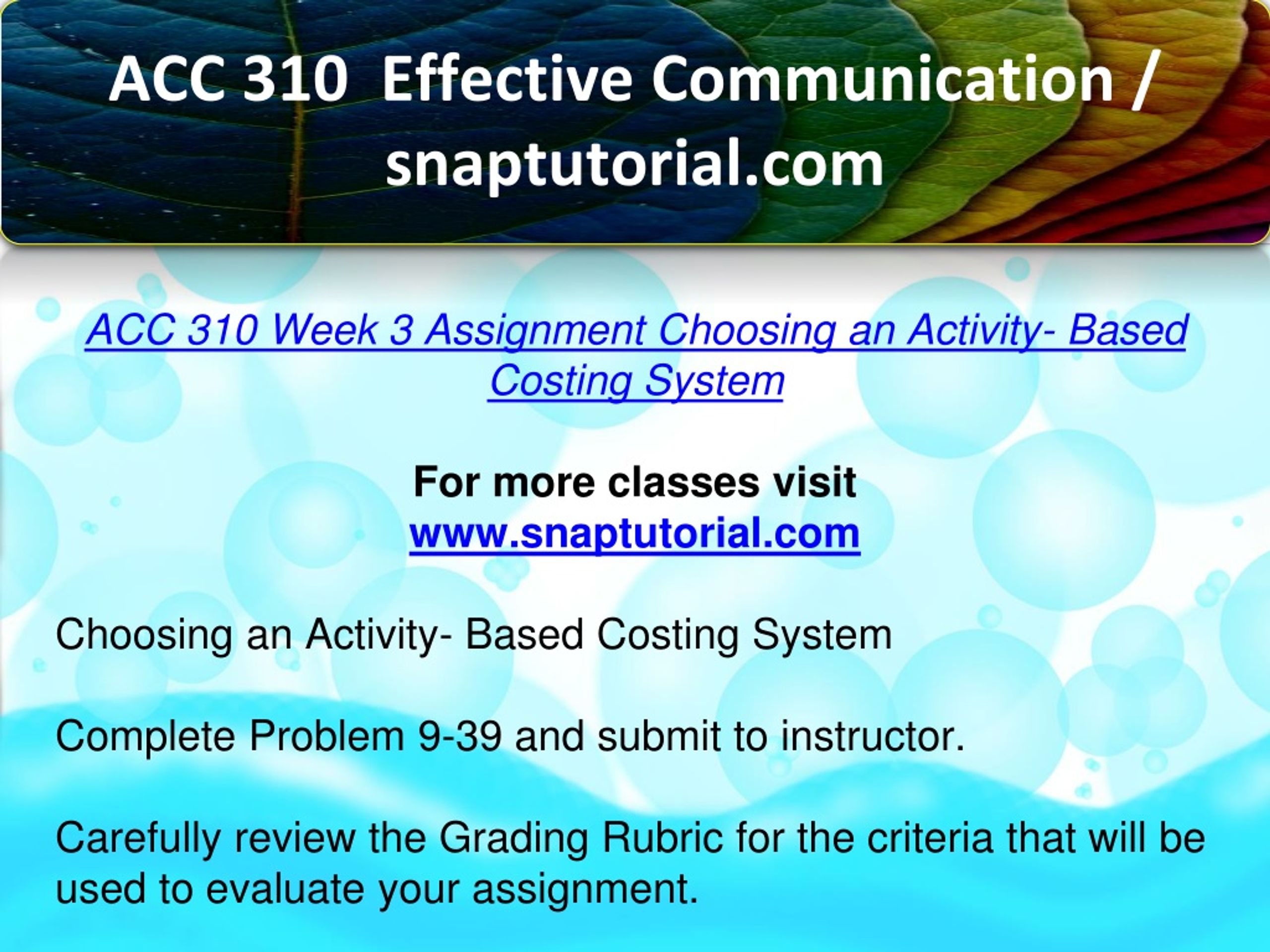 ACC 310 Effective Communication / snaptutorial.com

ACC 310 Week 3 Assignment Choosing an Activity- Based Costing System

For more classes visit
www.snaptutorial.com

Choosing an Activity- Based Costing System

Complete Problem 9-39 and submit to instructor.

Carefully review the Grading Rubric for the criteria that will be used to evaluate your assignment.